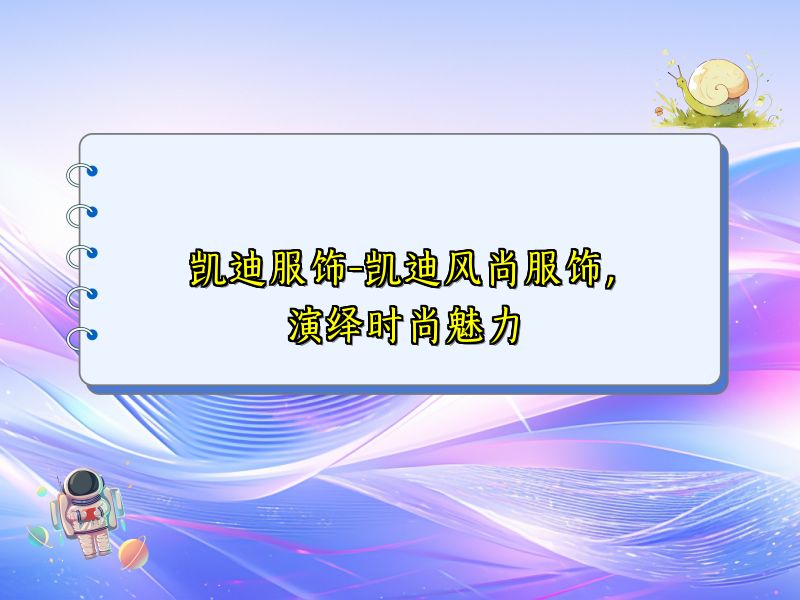 凯迪服饰-凯迪风尚服饰，
演绎时尚魅力